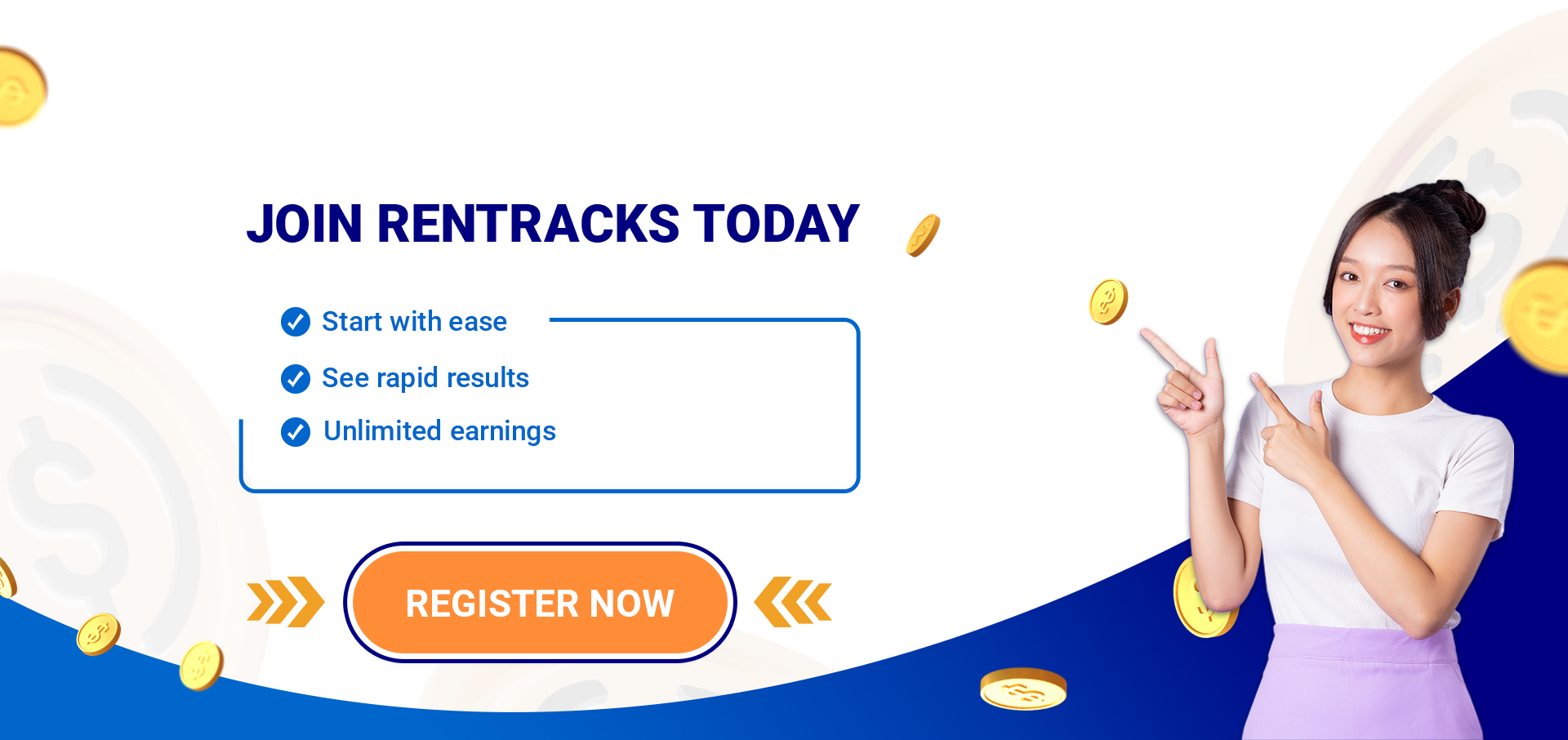 JOIN RENTRACKS TODAY

Start with ease

See rapid results

Unlimited earnings

REGISTER NOW